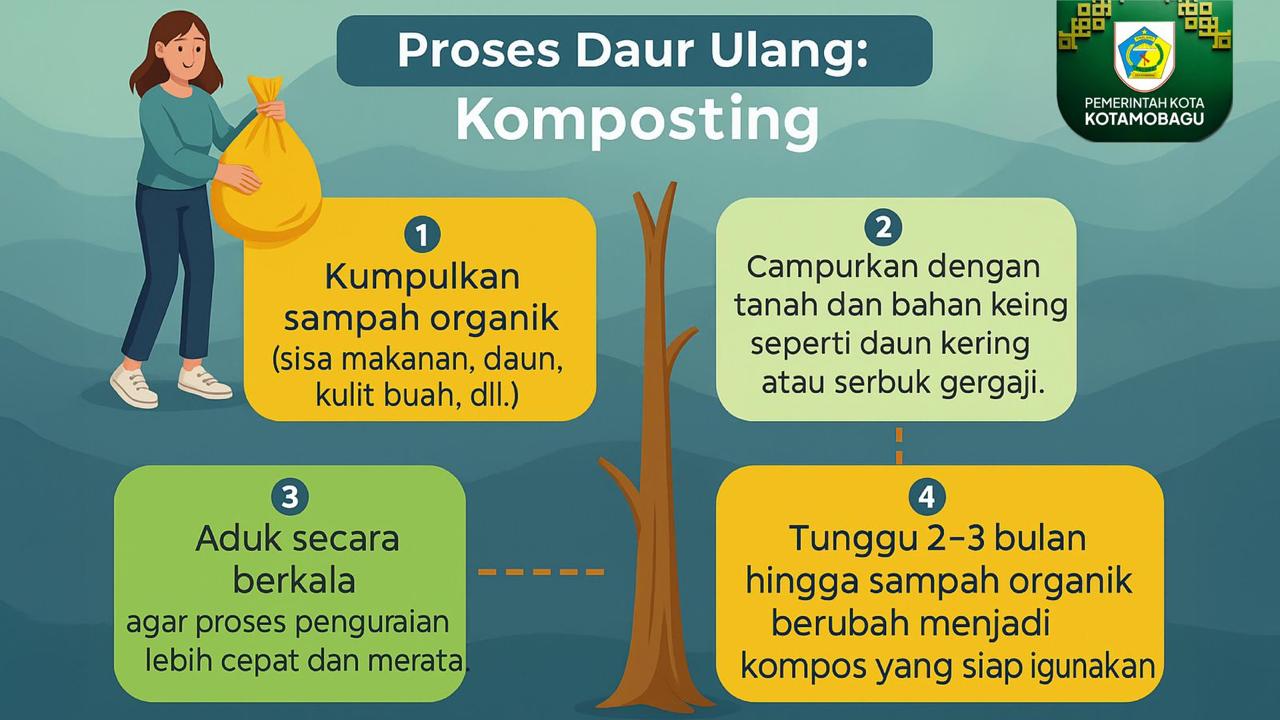 Proses Daur Ulang:
Komposting

PEMERINTAH KOTA
KOTAMOBAGU

1
Kumpulkan sampah organik (sisa makanan, daun, kulit buah, dll.)

2
Campurkan dengan tanah dan bahan keing seperti daun kering atau serbuk gergaji.

3
Aduk secara berkala agar proses penguraian lebih cepat dan merata.

4
Tunggu 2–3 bulan hingga sampah organik berubah menjadi kompos yang siap igunakan